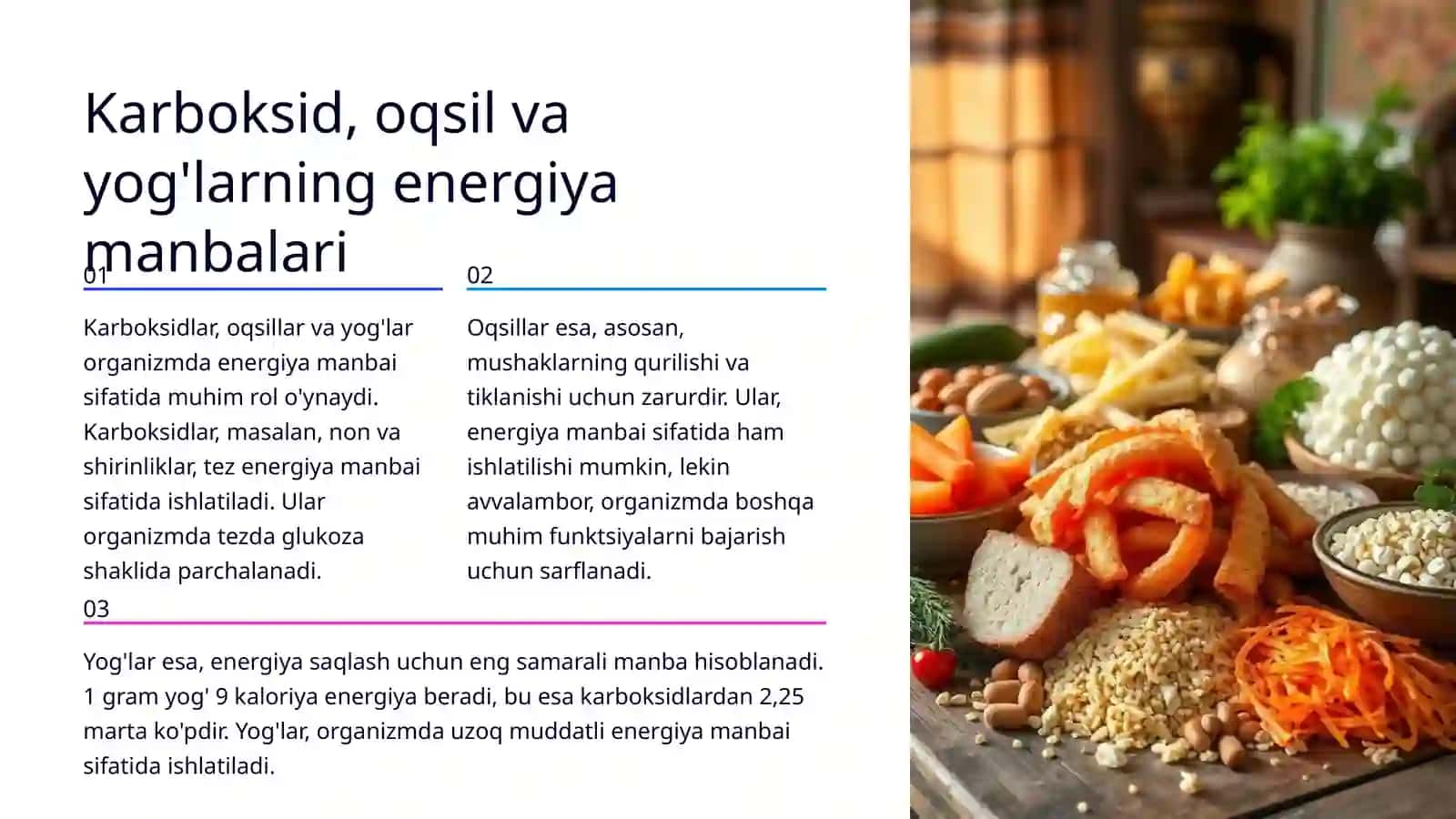 Karboksid, oqsil va yog'larning energiya manbalari

01

Karboksidlar, oqsillar va yog'lar organizmda energiya manbai sifatida muhim rol o'ynaydi. Karboksidlar, masalan, non va shirinliklar, tez energiya manbai sifatida ishlatiladi. Ular organizmda tezda glukoza shaklida parchalanadi.

02

Oqsillar esa, asosan, mushaklarning qurilishi va tiklanishi uchun zarurdir. Ular, energiya manbai sifatida ham ishlatilishi mumkin, lekin avvalambor, organizmda boshqa muhim funktsiyalarni bajarish uchun sarflanadi.

03

Yog'lar esa, energiya saqlash uchun eng samarali manba hisoblanadi. 1 gram yog' 9 kaloriya energiya beradi, bu esa karboksidlardan 2,25 marta ko'pdir. Yog'lar, organizmda uzoq muddatli energiya manbai sifatida ishlatiladi.